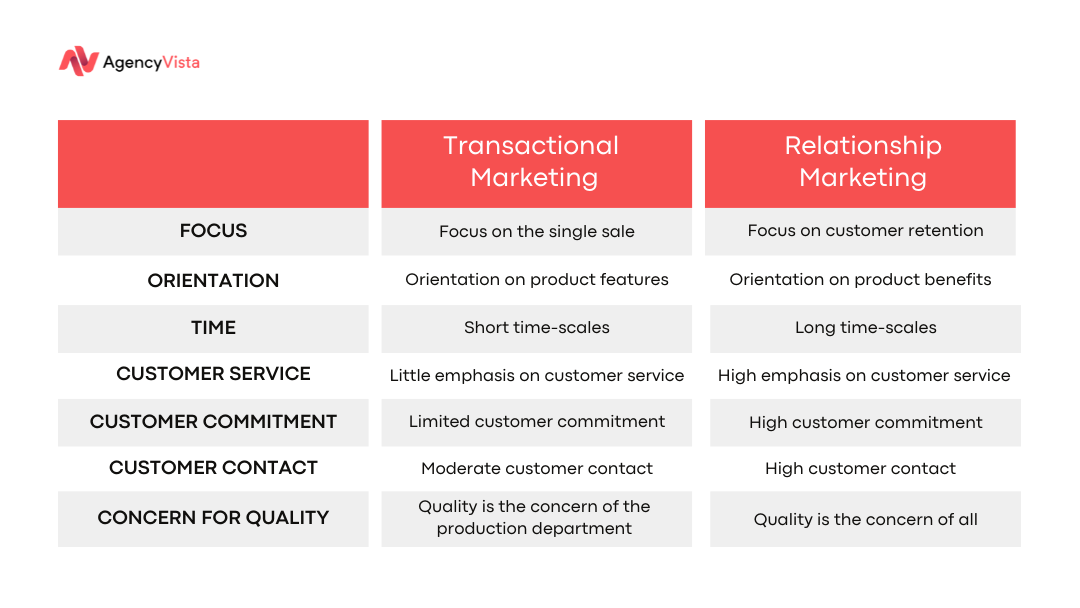 AgencyVista

|  | Transactional Marketing | Relationship Marketing |
|---|---|---|
| FOCUS | Focus on the single sale | Focus on customer retention |
| ORIENTATION | Orientation on product features | Orientation on product benefits |
| TIME | Short time-scales | Long time-scales |
| CUSTOMER SERVICE | Little emphasis on customer service | High emphasis on customer service |
| CUSTOMER COMMITMENT | Limited customer commitment | High customer commitment |
| CUSTOMER CONTACT | Moderate customer contact | High customer contact |
| CONCERN FOR QUALITY | Quality is the concern of the production department | Quality is the concern of all |